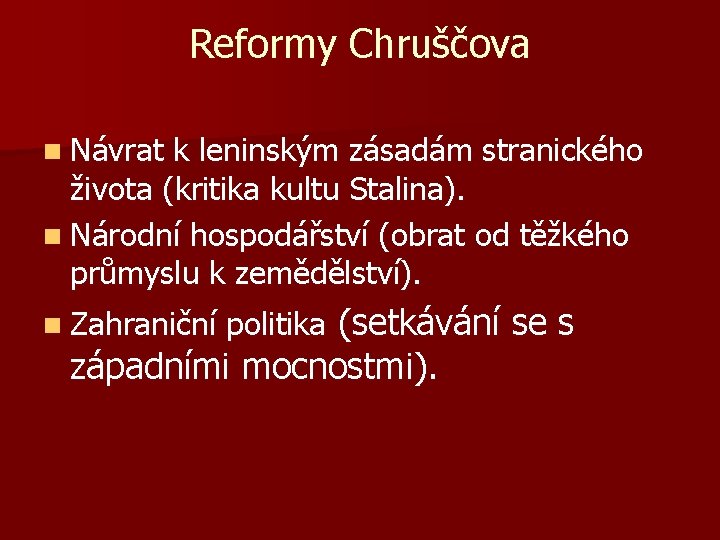 Reformy Chruščova

Návrat k leninským zásadám stranického života (kritika kultu Stalina).

Národní hospodářství (obrat od těžkého průmyslu k zemědělství).

Zahraniční politika (setkávání se s západními mocnostmi).